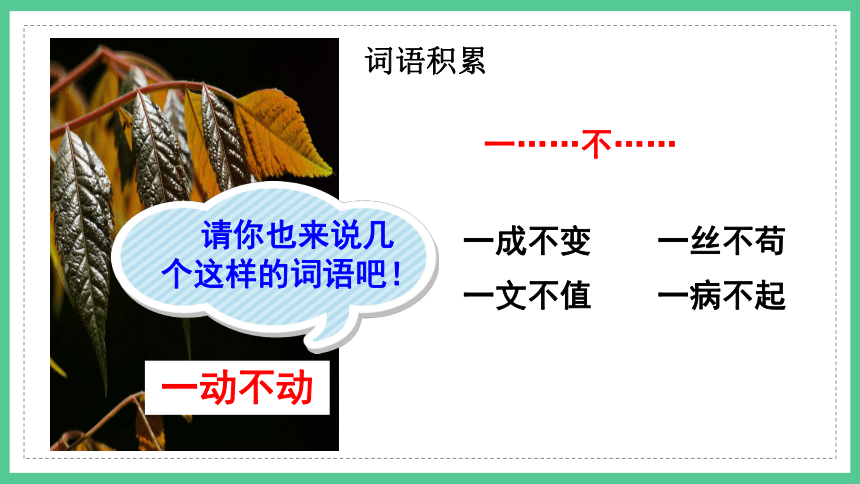 词语积累

一……不……

请你也来说几个这样的词语吧！

一成不变　　一丝不苟

一文不值　　一病不起

一动不动